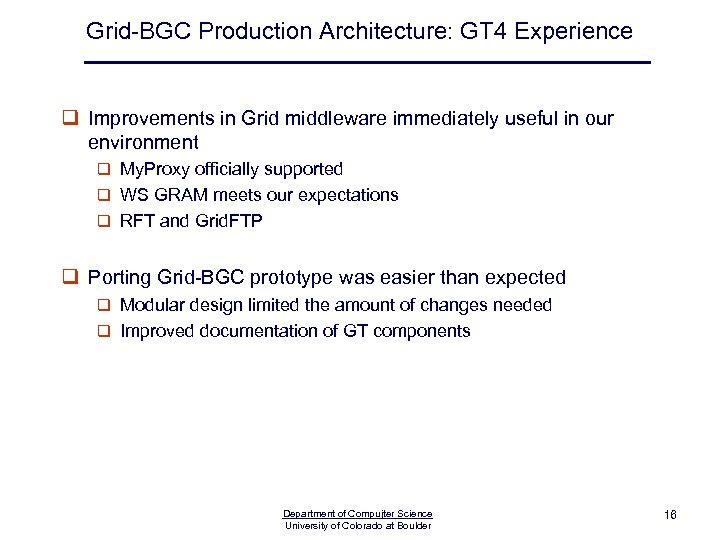 Grid-BGC Production Architecture: GT4 Experience

❑ Improvements in Grid middleware immediately useful in our environment
❑ MyProxy officially supported
❑ WS GRAM meets our expectations
❑ RFT and GridFTP

❑ Porting Grid-BGC prototype was easier than expected
❑ Modular design limited the amount of changes needed
❑ Improved documentation of GT components

Department of Compujter Science
University of Colorado at Boulder

16